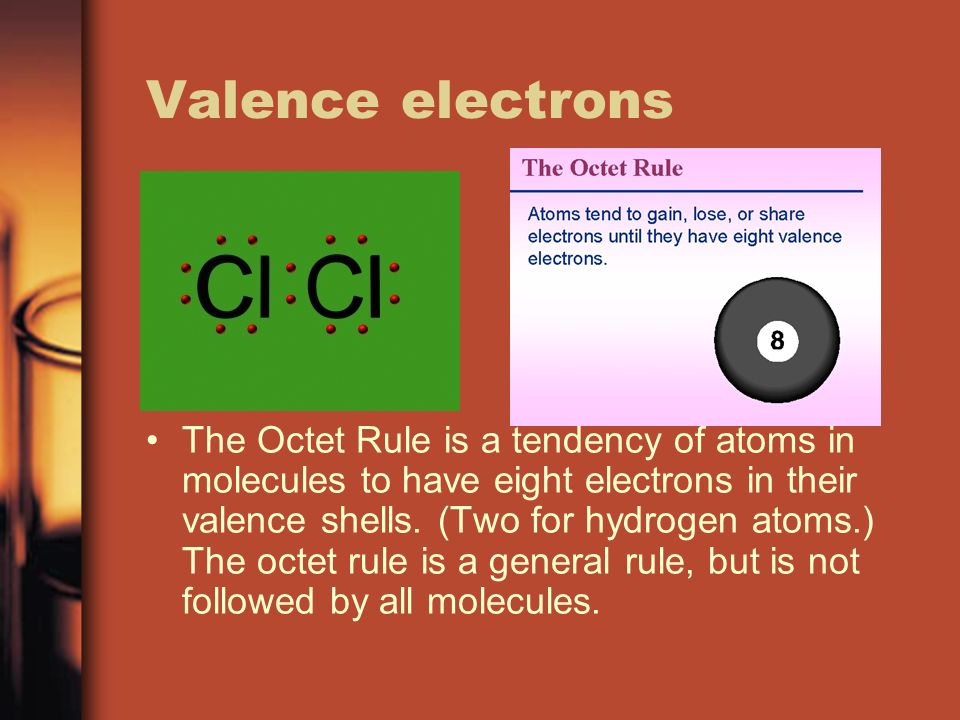 Valence electrons

Cl Cl

The Octet Rule

Atoms tend to gain, lose, or share electrons until they have eight valence electrons.

8

• The Octet Rule is a tendency of atoms in molecules to have eight electrons in their valence shells. (Two for hydrogen atoms.) The octet rule is a general rule, but is not followed by all molecules.